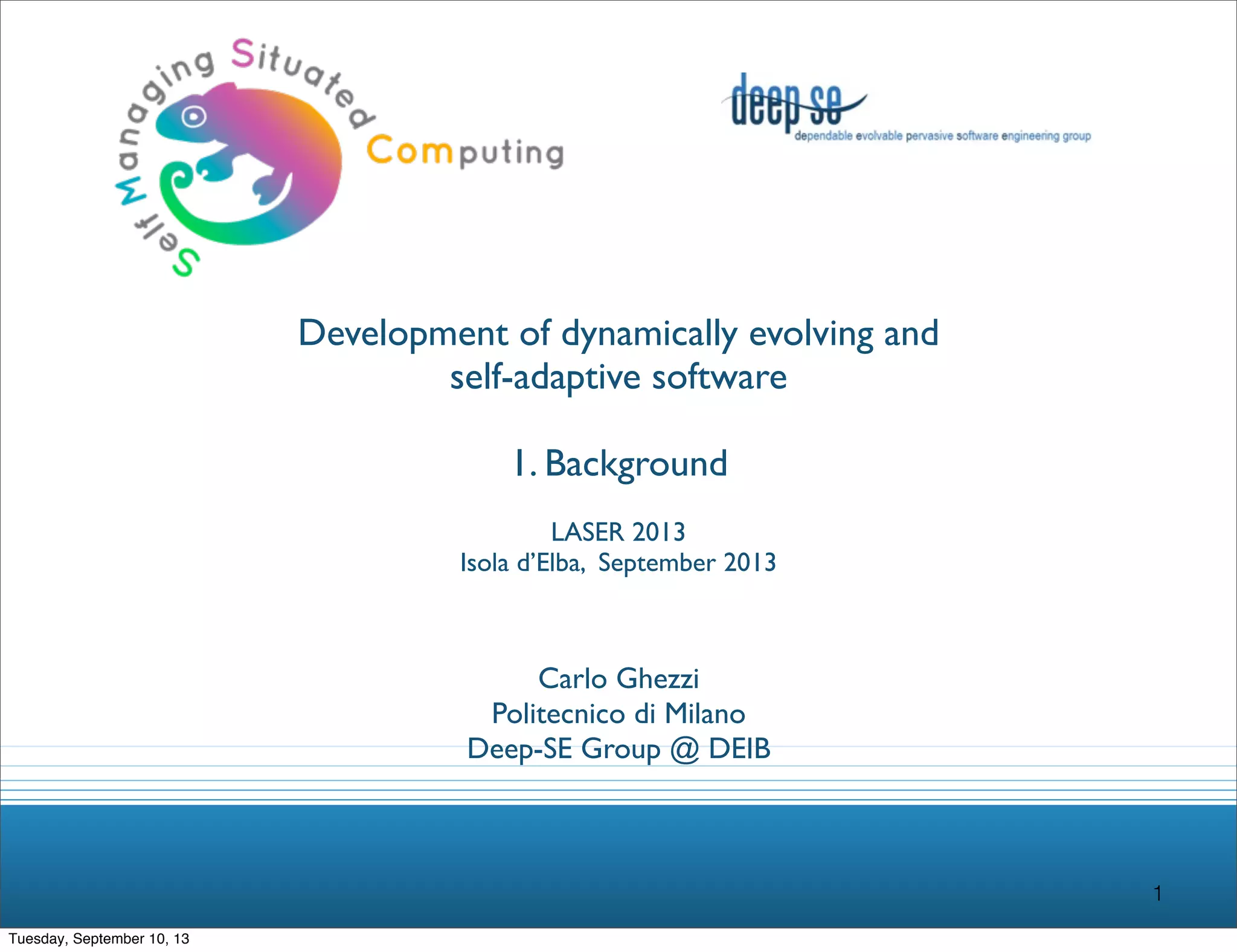 Self Managing Situated Computing

deep se
dependable evolvable pervasive software engineering group

Development of dynamically evolving and self-adaptive software

1. Background

LASER 2013
Isola d'Elba, September 2013

Carlo Ghezzi
Politecnico di Milano
Deep-SE Group @ DEIB

1

Tuesday, September 10, 13